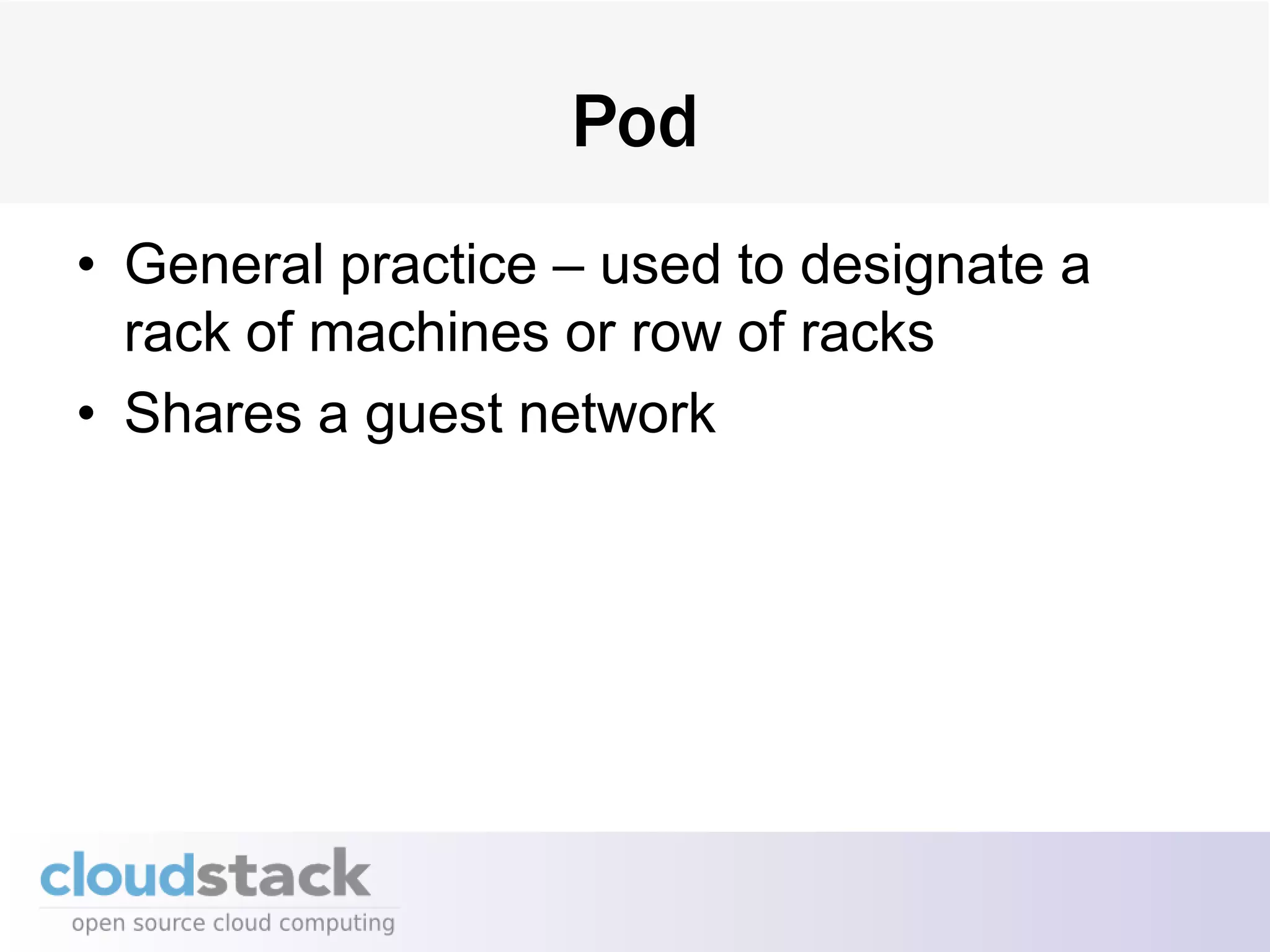 Pod

• General practice – used to designate a rack of machines or row of racks
• Shares a guest network

cloudstack
open source cloud computing